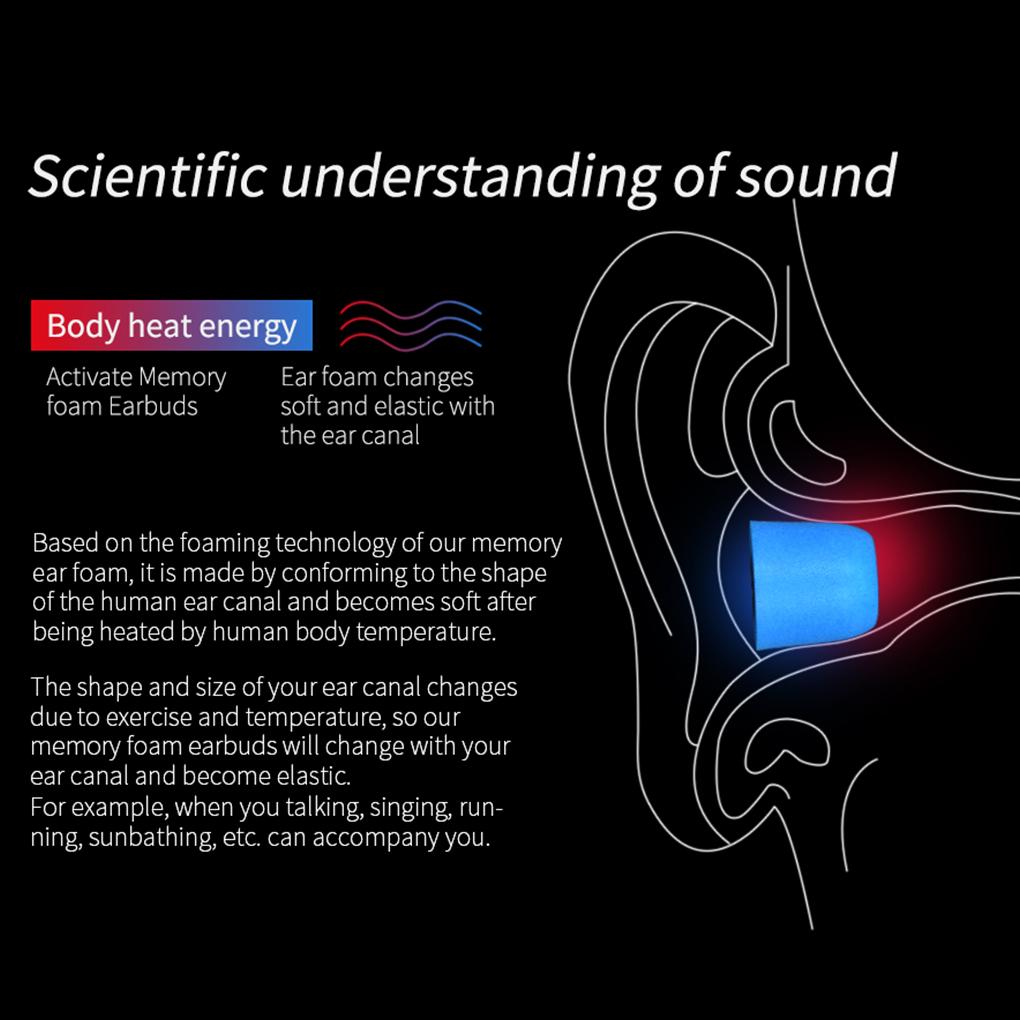 Scientific understanding of sound

Body heat energy

Activate Memory foam Earbuds

Ear foam changes soft and elastic with the ear canal

Based on the foaming technology of our memory ear foam, it is made by conforming to the shape of the human ear canal and becomes soft after being heated by human body temperature.

The shape and size of your ear canal changes due to exercise and temperature, so our memory foam earbuds will change with your ear canal and become elastic.
For example, when you talking, singing, running, sunbathing, etc. can accompany you.